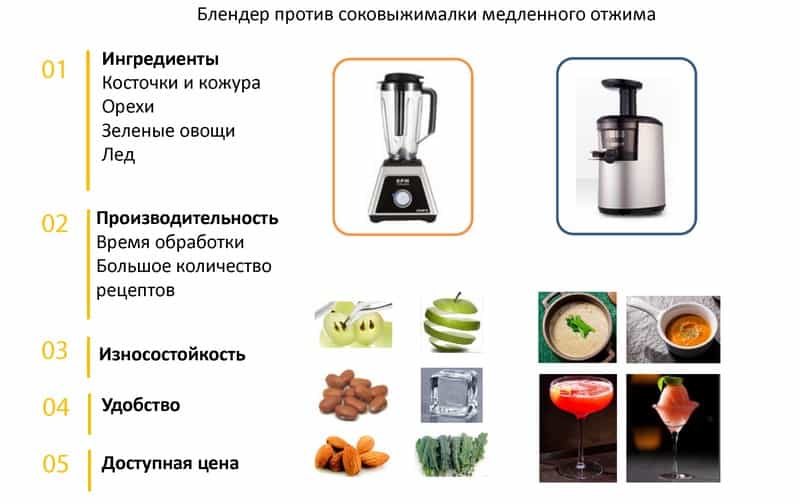 Блендер против соковыжималки медленного отжима

01 Ингредиенты
Косточки и кожура
Орехи
Зеленые овощи
Лед

02 Производительность
Время обработки
Большое количество рецептов

03 Износостойкость

04 Удобство

05 Доступная цена